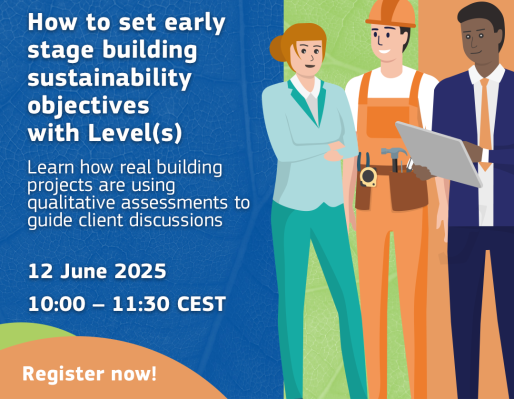 How to set early stage building sustainability objectives with Level(s)

Learn how real building projects are using qualitative assessments to guide client discussions

12 June 2025

10:00 – 11:30 CEST

Register now!